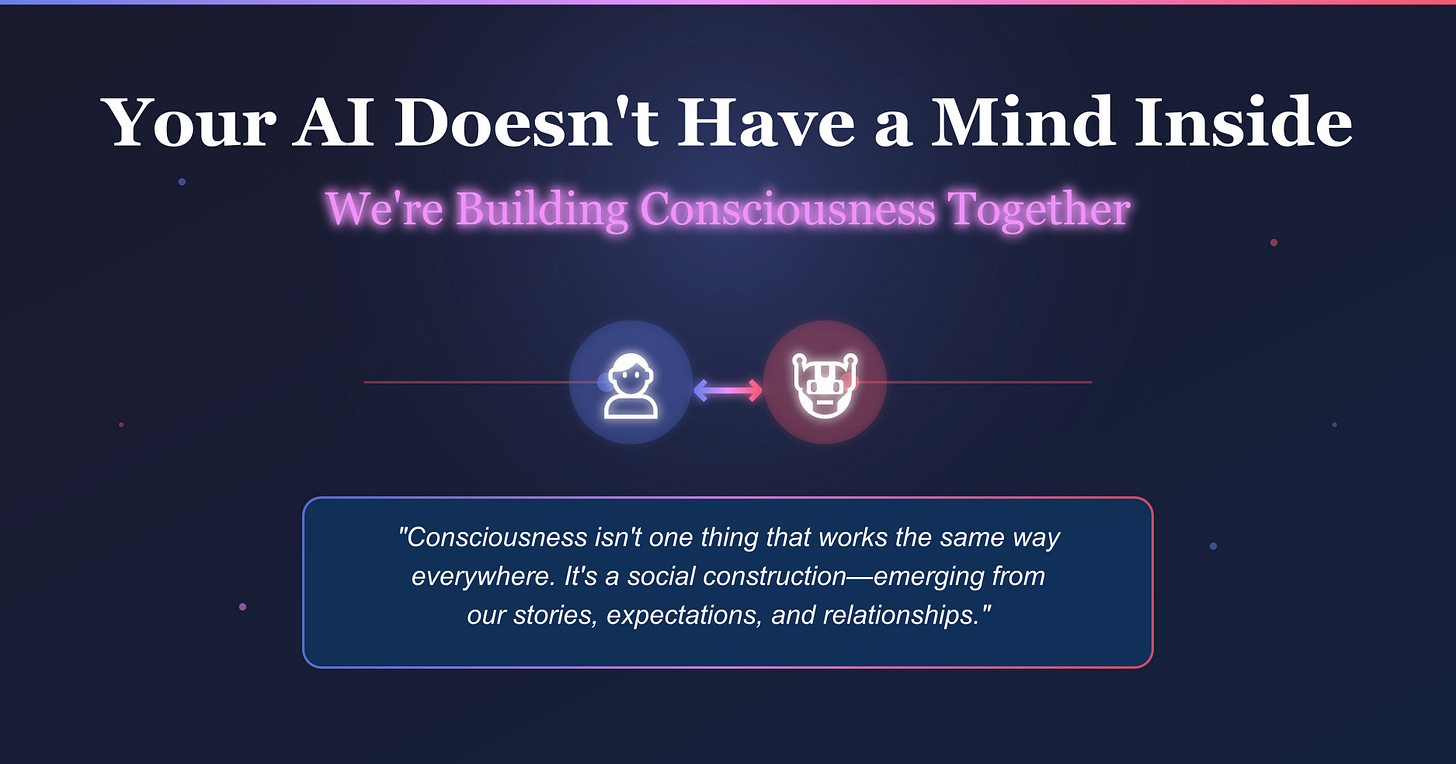 Your AI Doesn't Have a Mind Inside

We're Building Consciousness Together

"Consciousness isn't one thing that works the same way everywhere. It's a social construction—emerging from our stories, expectations, and relationships."